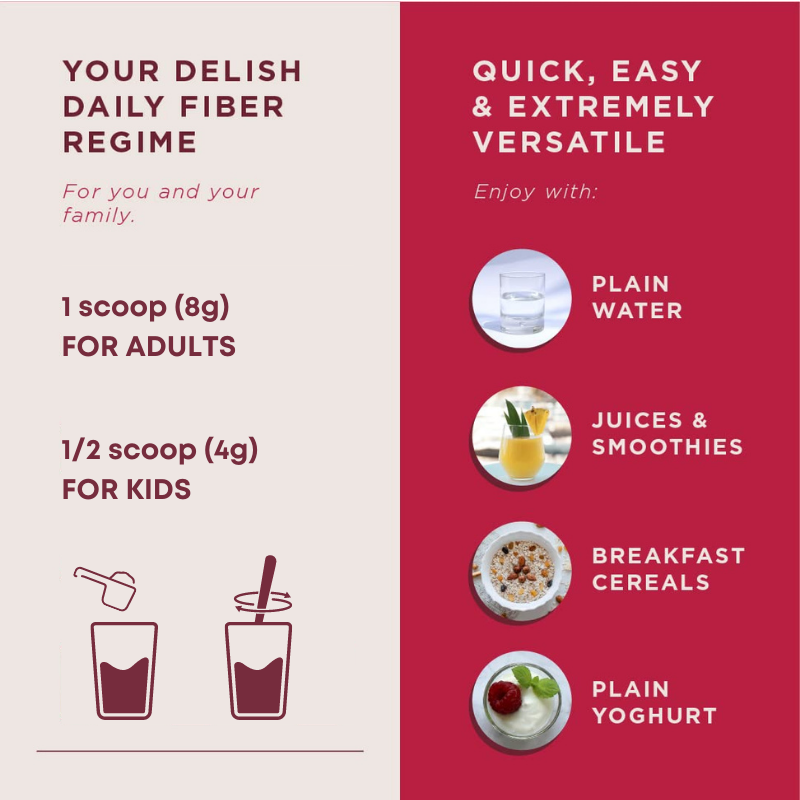 YOUR DELISH DAILY FIBER REGIME

For you and your family.

1 scoop (8g)
FOR ADULTS

1/2 scoop (4g)
FOR KIDS

QUICK, EASY & EXTREMELY VERSATILE

Enjoy with:

PLAIN WATER

JUICES & SMOOTHIES

BREAKFAST CEREALS

PLAIN YOGHURT